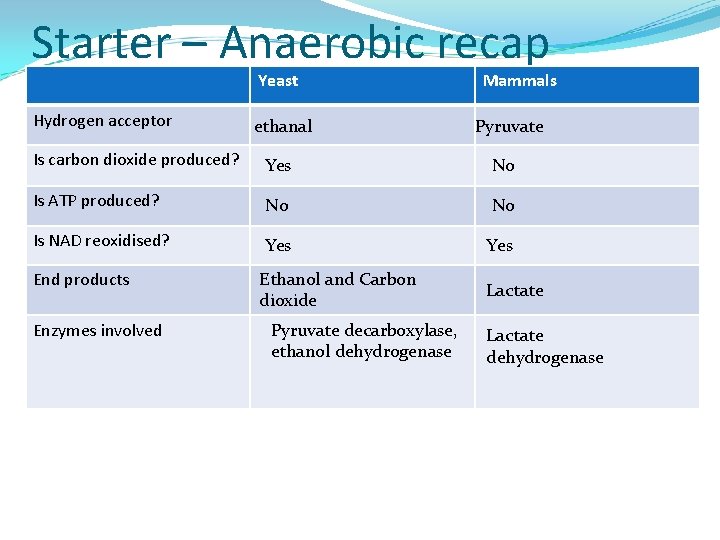 Starter – Anaerobic recap

| | Yeast | Mammals |
|---|---|---|
| Hydrogen acceptor | ethanal | Pyruvate |
| Is carbon dioxide produced? | Yes | No |
| Is ATP produced? | No | No |
| Is NAD reoxidised? | Yes | Yes |
| End products | Ethanol and Carbon dioxide | Lactate |
| Enzymes involved | Pyruvate decarboxylase, ethanol dehydrogenase | Lactate dehydrogenase |